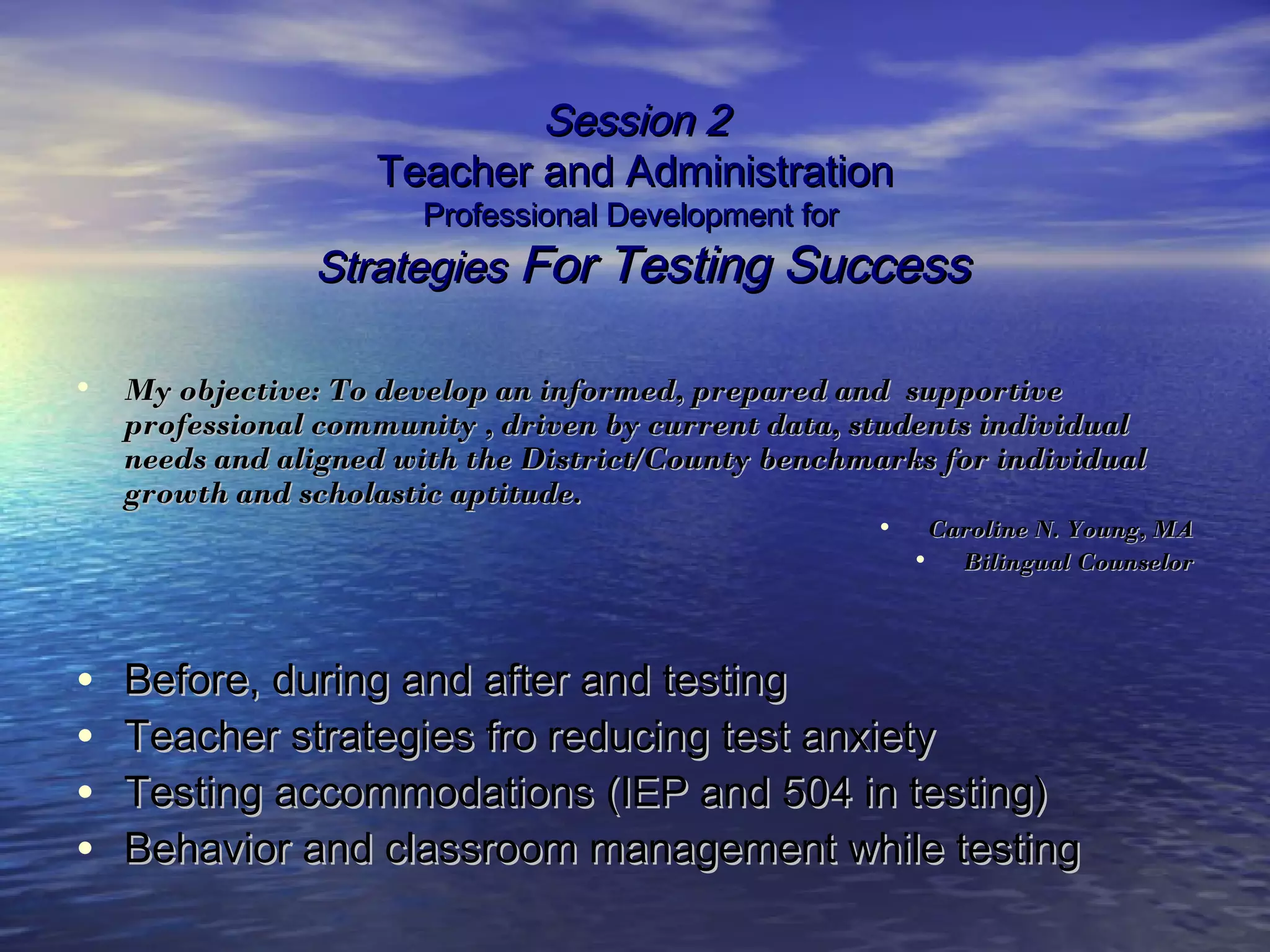 Session 2
Teacher and Administration
Professional Development for
Strategies For Testing Success

• My objective: To develop an informed, prepared and supportive professional community , driven by current data, students individual needs and aligned with the District/County benchmarks for individual growth and scholastic aptitude.

• Caroline N. Young, MA
• Bilingual Counselor

• Before, during and after and testing
• Teacher strategies fro reducing test anxiety
• Testing accommodations (IEP and 504 in testing)
• Behavior and classroom management while testing